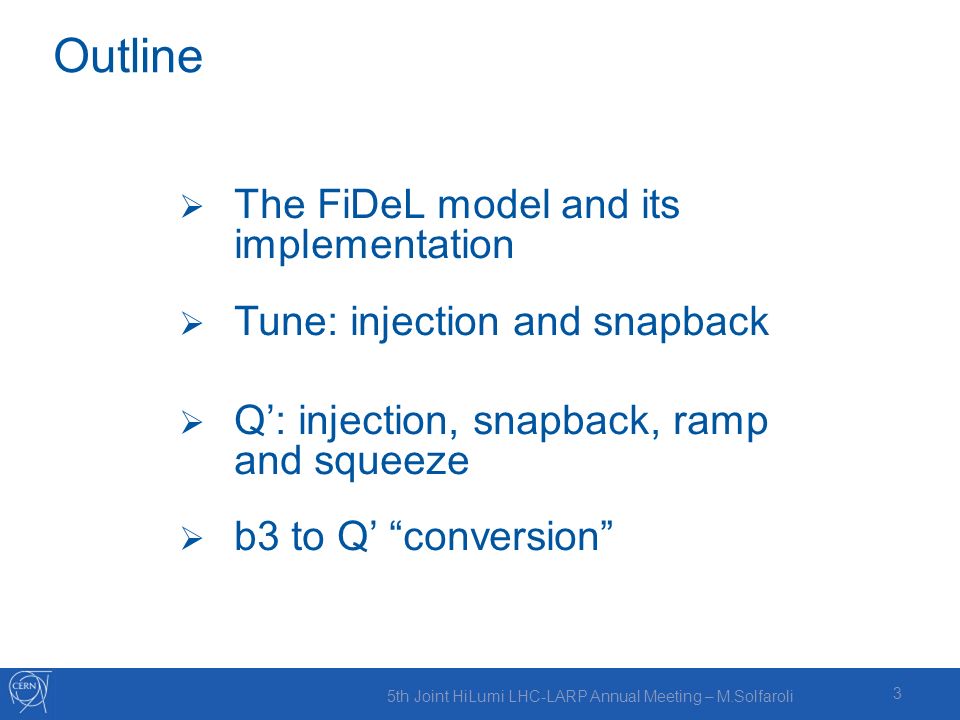 Outline

➢ The FiDeL model and its implementation

➢ Tune: injection and snapback

➢ Q’: injection, snapback, ramp and squeeze

➢ b3 to Q’ “conversion”

CERN

5th Joint HiLumi LHC-LARP Annual Meeting – M.Solfaroli

3